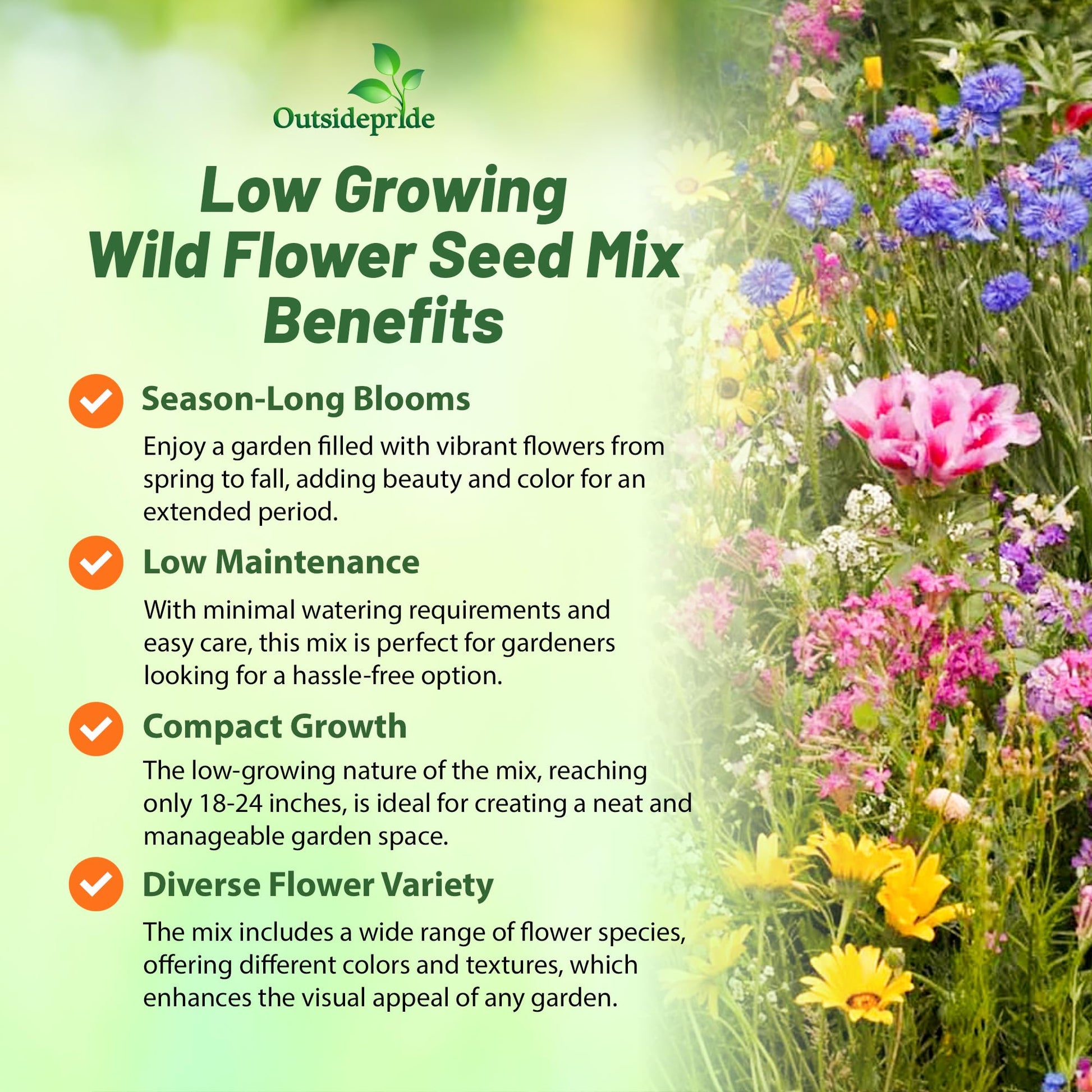 Outsidepride

Low Growing
Wild Flower Seed Mix
Benefits

Season-Long Blooms

Enjoy a garden filled with vibrant flowers from spring to fall, adding beauty and color for an extended period.

Low Maintenance

With minimal watering requirements and easy care, this mix is perfect for gardeners looking for a hassle-free option.

Compact Growth

The low-growing nature of the mix, reaching only 18-24 inches, is ideal for creating a neat and manageable garden space.

Diverse Flower Variety

The mix includes a wide range of flower species, offering different colors and textures, which enhances the visual appeal of any garden.